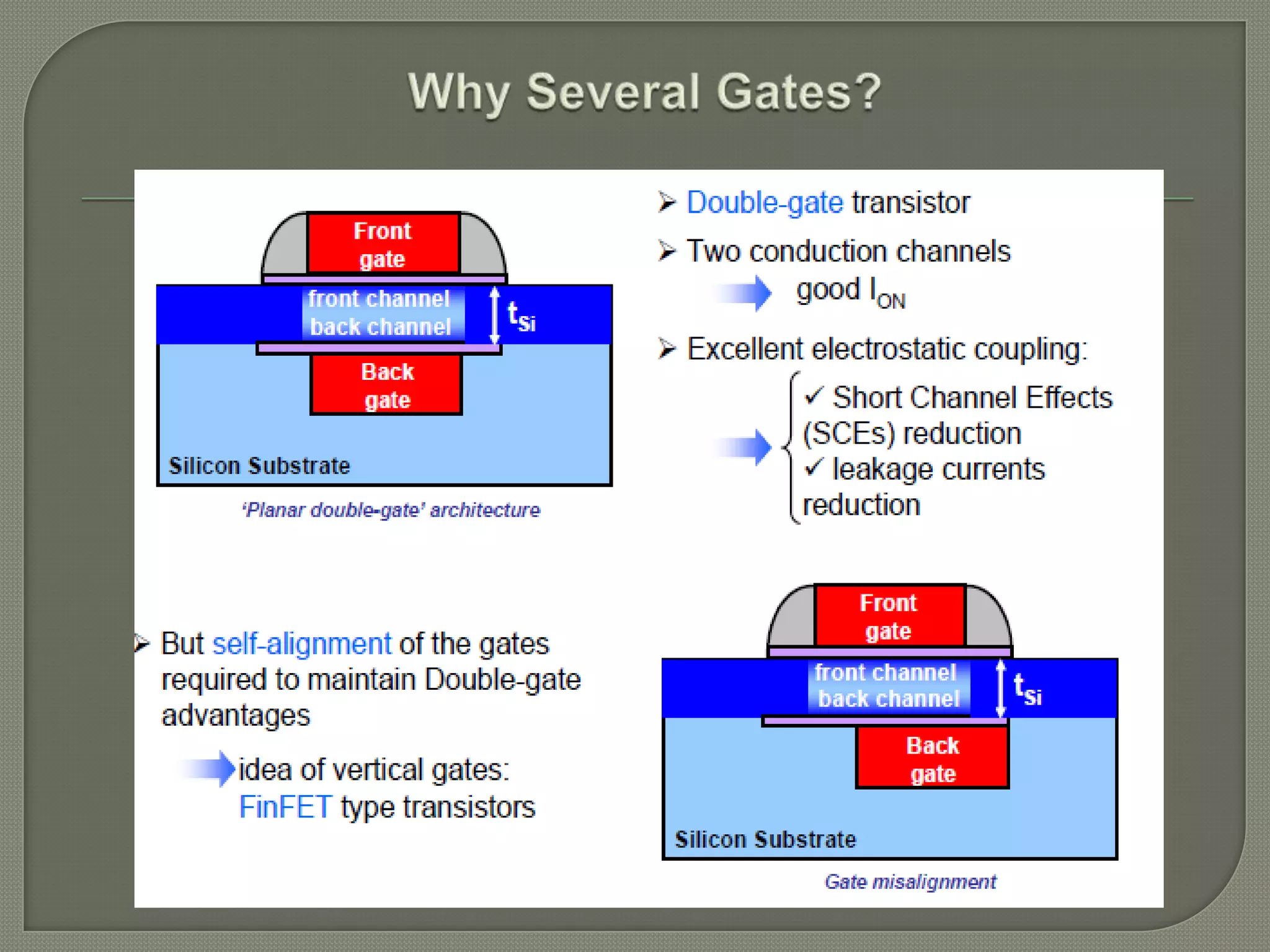 Why Several Gates?

Front gate

front channel
back channel

$t_{Si}$

Back gate

Silicon Substrate

'Planar double-gate' architecture

➢ Double-gate transistor

➢ Two conduction channels

good $I_{ON}$

➢ Excellent electrostatic coupling:

✓ Short Channel Effects (SCEs) reduction
✓ leakage currents reduction

➢ But self-alignment of the gates required to maintain Double-gate advantages

idea of vertical gates: FinFET type transistors

Front gate

front channel
back channel

$t_{Si}$

Back gate

Silicon Substrate

Gate misalignment